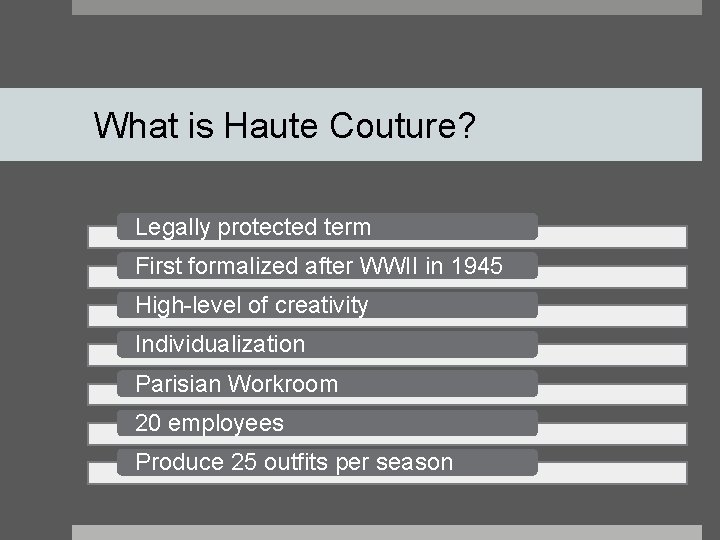 What is Haute Couture?

Legally protected term

First formalized after WWII in 1945

High-level of creativity

Individualization

Parisian Workroom

20 employees

Produce 25 outfits per season